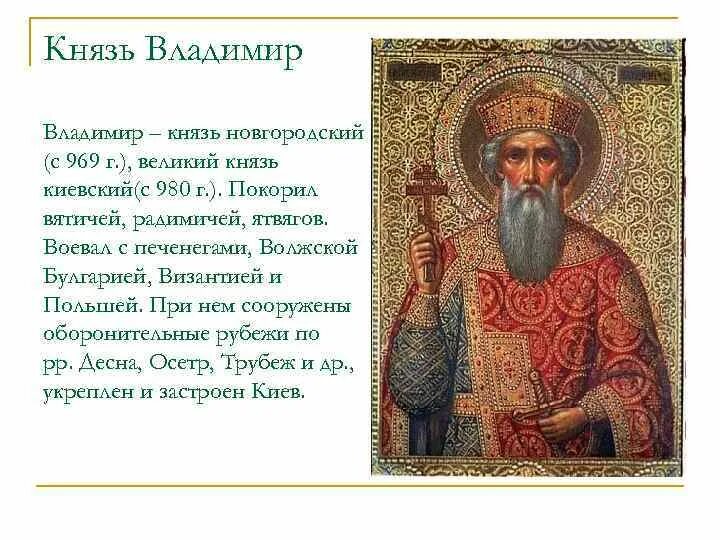 Князь Владимир

Владимир – князь новгородский (с 969 г.), великий князь киевский(с 980 г.). Покорил вятичей, радимичей, ятвягов. Воевал с печенегами, Волжской Булгарией, Византией и Польшей. При нем сооружены оборонительные рубежи по рр. Десна, Осетр, Трубеж и др., укреплен и застроен Киев.